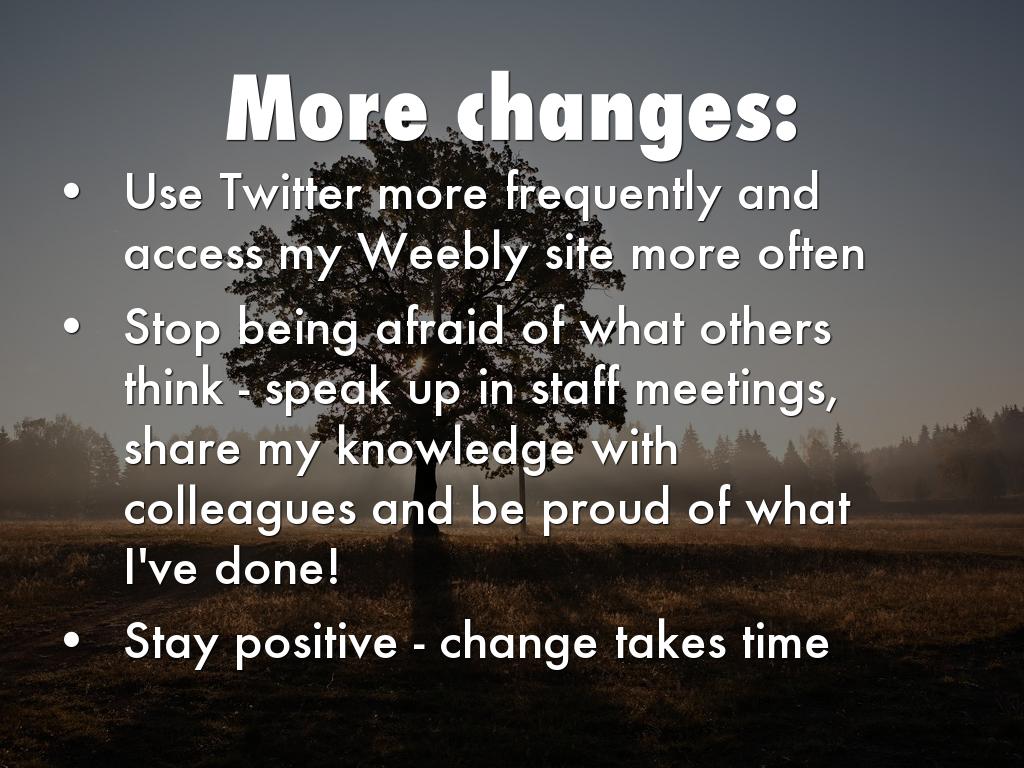 More changes:

• Use Twitter more frequently and access my Weebly site more often

• Stop being afraid of what others think - speak up in staff meetings, share my knowledge with colleagues and be proud of what I've done!

• Stay positive - change takes time